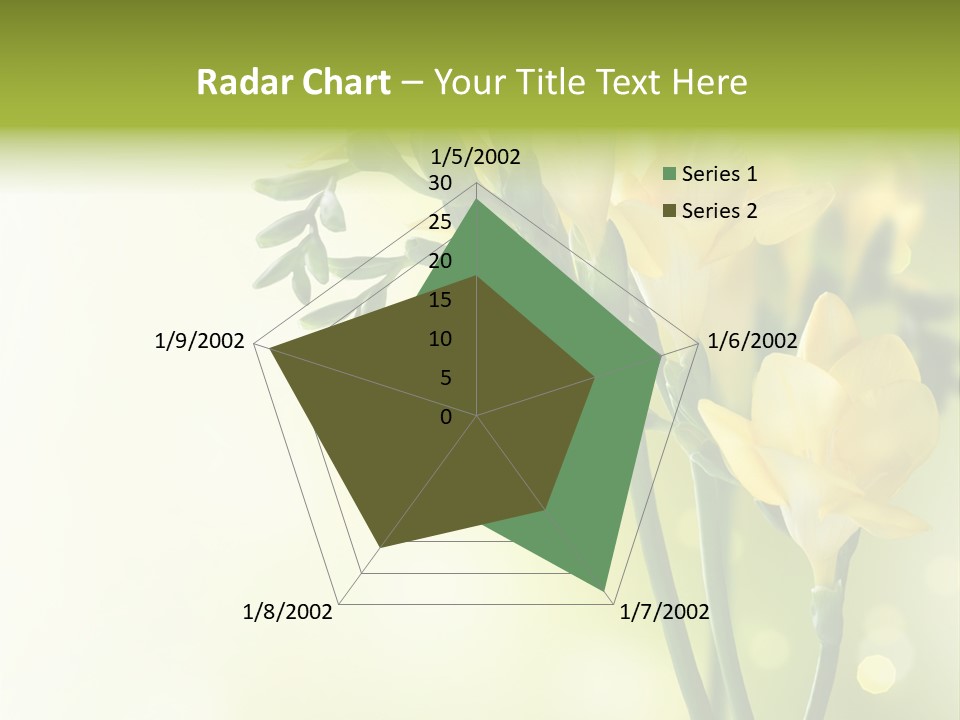 Radar Chart – Your Title Text Here

1/5/2002
30
25
20
15
10
5
0
1/6/2002
1/7/2002
1/8/2002
1/9/2002

Series 1
Series 2